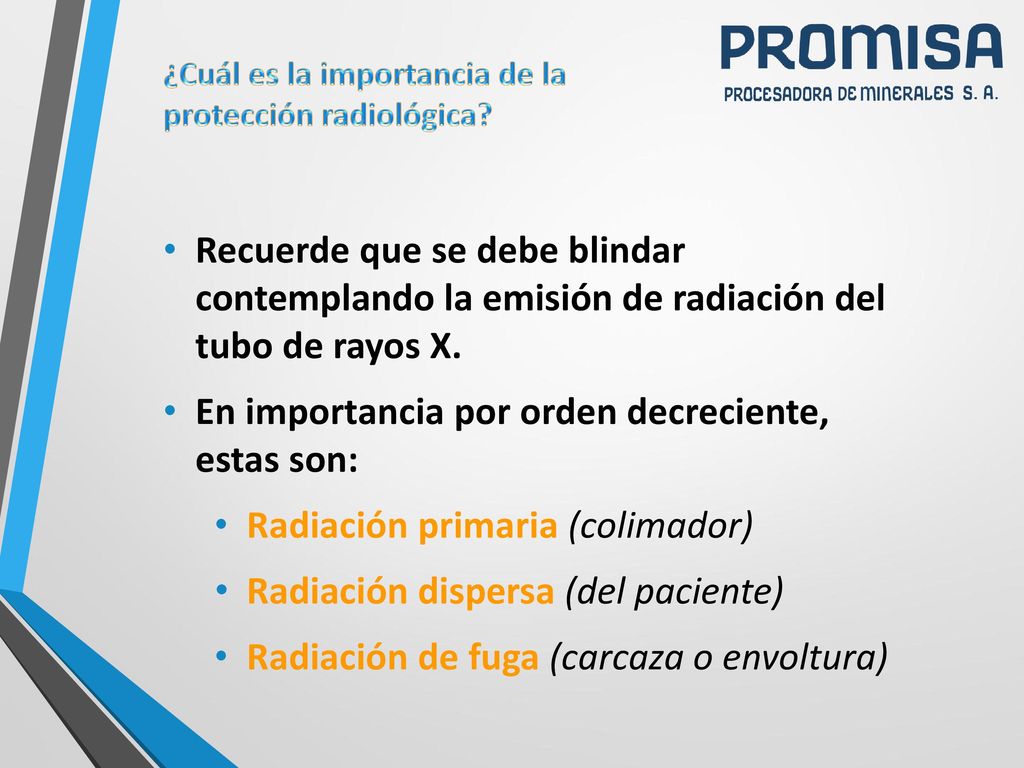 ¿Cuál es la importancia de la protección radiológica?

PROMISA
PROCESADORA DE MINERALES S. A.

• Recuerde que se debe blindar contemplando la emisión de radiación del tubo de rayos X.
• En importancia por orden decreciente, estas son:
  • Radiación primaria (colimador)
  • Radiación dispersa (del paciente)
  • Radiación de fuga (carcaza o envoltura)